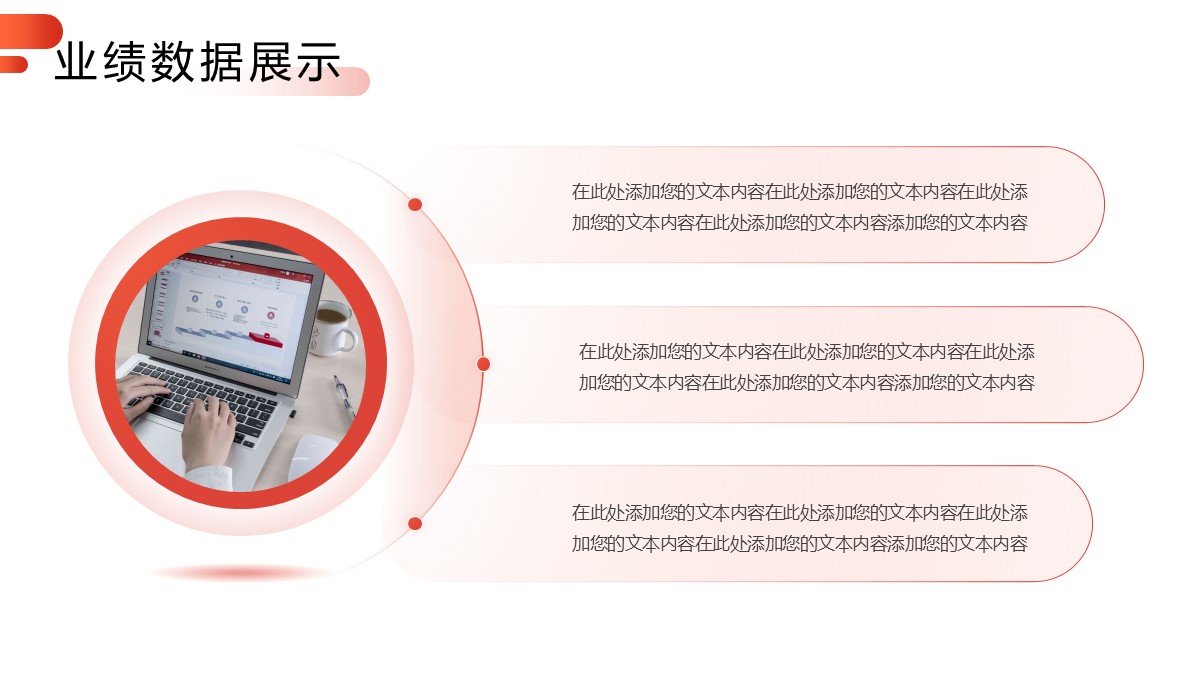 业绩数据展示

在此处添加您的文本内容在此处添加您的文本内容在此处添加您的文本内容在此处添加您的文本内容添加您的文本内容

在此处添加您的文本内容在此处添加您的文本内容在此处添加您的文本内容在此处添加您的文本内容添加您的文本内容

在此处添加您的文本内容在此处添加您的文本内容在此处添加您的文本内容在此处添加您的文本内容添加您的文本内容